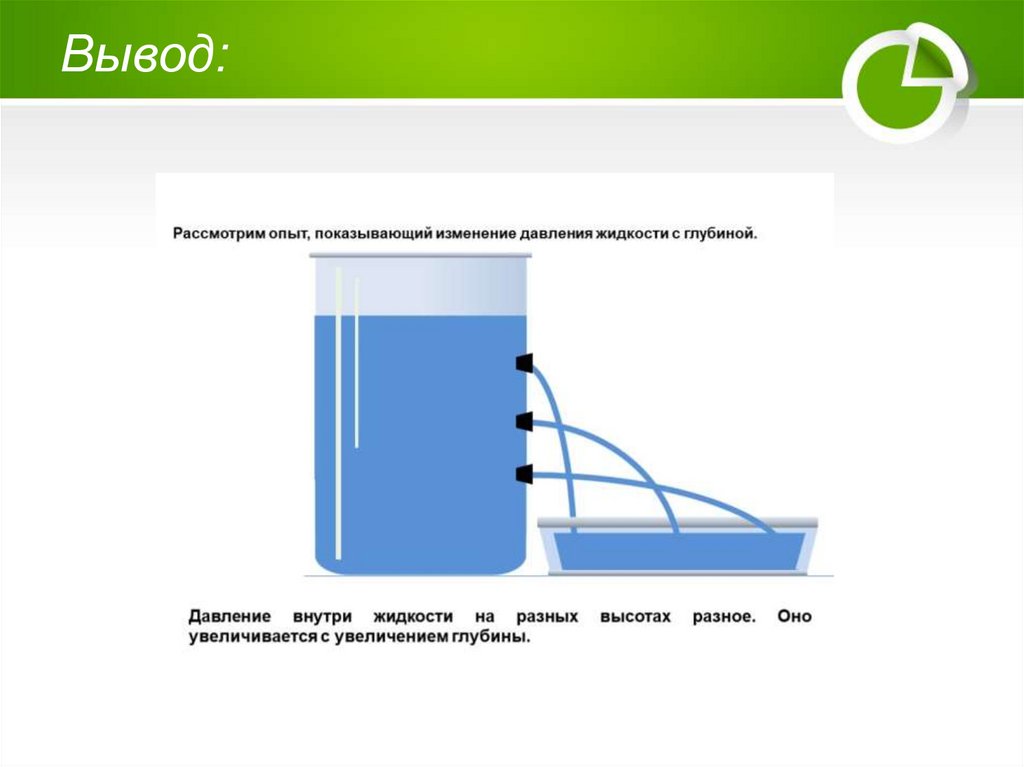 Вывод:

Рассмотрим опыт, показывающий изменение давления жидкости с глубиной.

Давление внутри жидкости на разных высотах разное. Оно увеличивается с увеличением глубины.